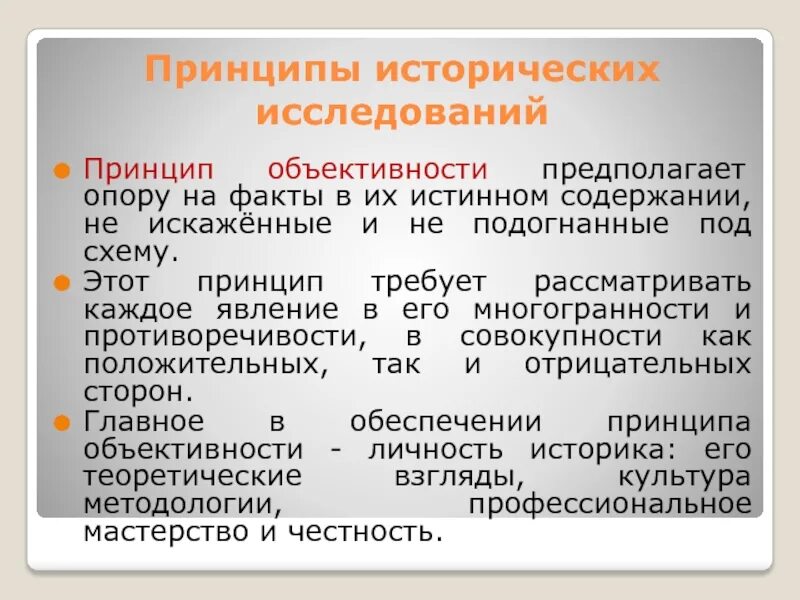 Принципы исторических исследований

Принцип объективности предполагает опору на факты в их истинном содержании, не искажённые и не подогнанные под схему.

Этот принцип требует рассматривать каждое явление в его многогранности и противоречивости, в совокупности как положительных, так и отрицательных сторон.

Главное в обеспечении принципа объективности - личность историка: его теоретические взгляды, культура методологии, профессиональное мастерство и честность.